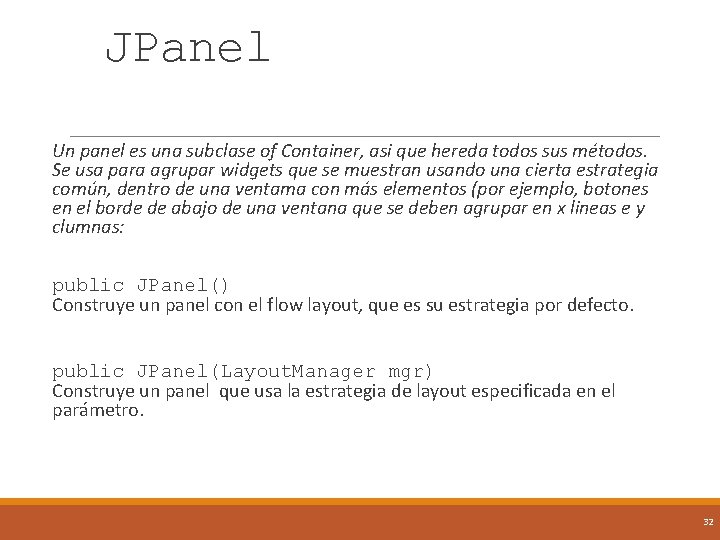 JPanel

Un panel es una subclase of Container, asi que hereda todos sus métodos. Se usa para agrupar widgets que se muestran usando una cierta estrategia común, dentro de una ventama con más elementos (por ejemplo, botones en el borde de abajo de una ventana que se deben agrupar en x lineas e y clumnas:

public JPanel()
Construye un panel con el flow layout, que es su estrategia por defecto.

public JPanel(LayoutManager mgr)
Construye un panel que usa la estrategia de layout especificada en el parámetro.

32